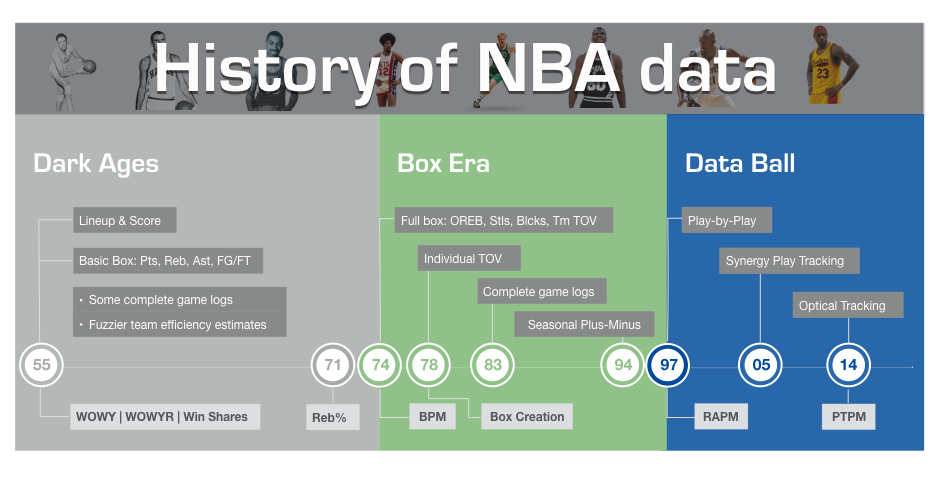 History of NBA data

Dark Ages

Lineup & Score

Basic Box: Pts, Reb, Ast, FG/FT

• Some complete game logs
• Fuzzier team efficiency estimates

55

71

WOWY | WOWYR | Win Shares

Reb%

Box Era

Full box: OREB, Stls, Blcks, Tm TOV

Individual TOV

Complete game logs

Seasonal Plus-Minus

74

78

83

94

BPM

Box Creation

Data Ball

Play-by-Play

Synergy Play Tracking

Optical Tracking

97

05

14

RAPM

PTPM